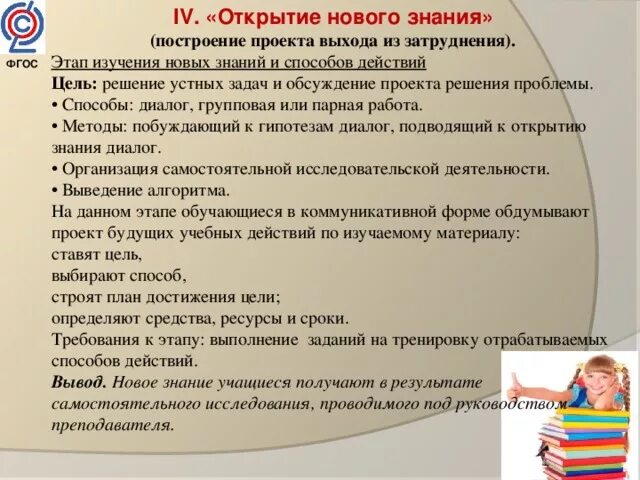 ФГОС

IV. «Открытие нового знания»
(построение проекта выхода из затруднения).

Этап изучения новых знаний и способов действий
Цель: решение устных задач и обсуждение проекта решения проблемы.
• Способы: диалог, групповая или парная работа.
• Методы: побуждающий к гипотезам диалог, подводящий к открытию знания диалог.
• Организация самостоятельной исследовательской деятельности.
• Выведение алгоритма.
На данном этапе обучающиеся в коммуникативной форме обдумывают проект будущих учебных действий по изучаемому материалу:
ставят цель,
выбирают способ,
строят план достижения цели;
определяют средства, ресурсы и сроки.
Требования к этапу: выполнение заданий на тренировку отрабатываемых способов действий.
Вывод. Новое знание учащиеся получают в результате самостоятельного исследования, проводимого под руководством преподавателя.